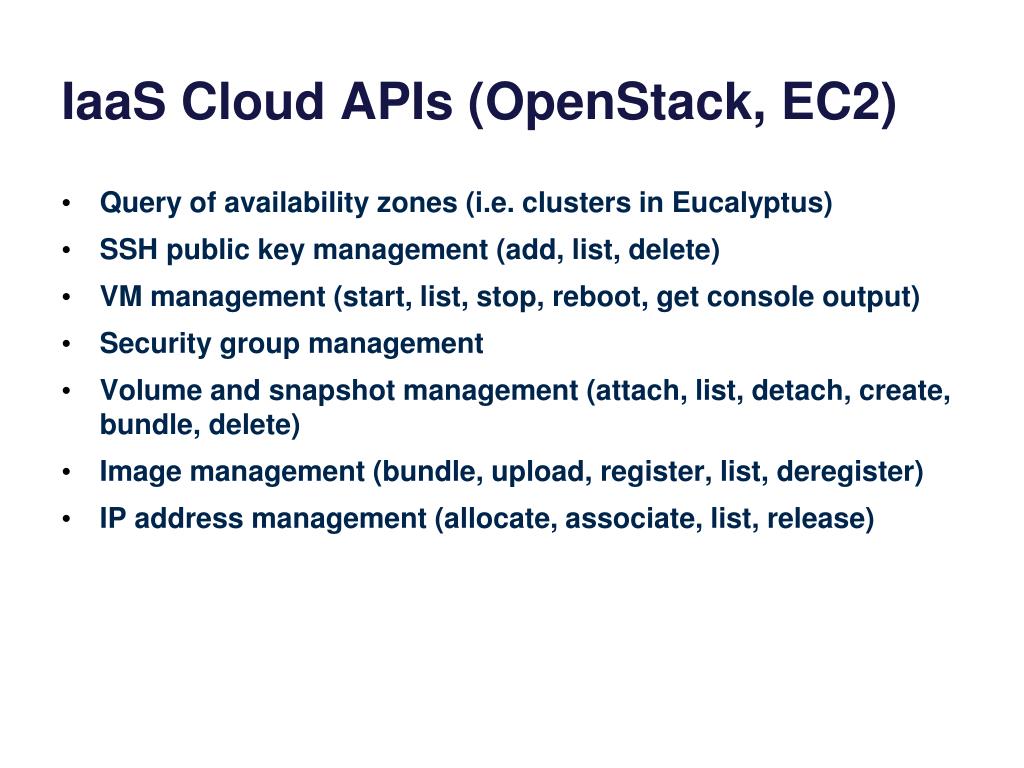 IaaS Cloud APIs (OpenStack, EC2)

• Query of availability zones (i.e. clusters in Eucalyptus)
• SSH public key management (add, list, delete)
• VM management (start, list, stop, reboot, get console output)
• Security group management
• Volume and snapshot management (attach, list, detach, create, bundle, delete)
• Image management (bundle, upload, register, list, deregister)
• IP address management (allocate, associate, list, release)